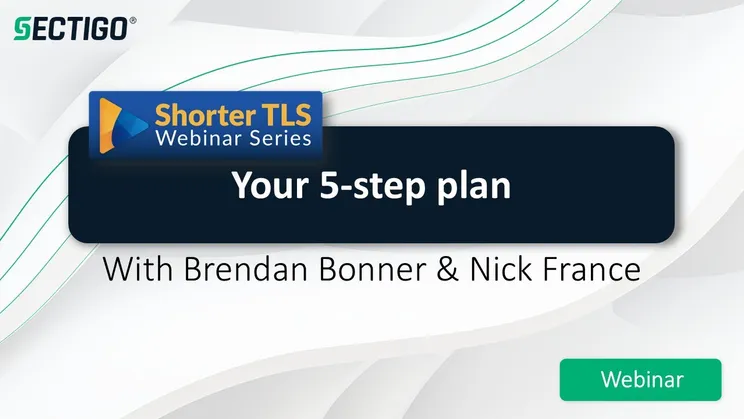 SECTIGO®

Shorter TLS
Webinar Series

Your 5-step plan

With Brendan Bonner & Nick France

Webinar